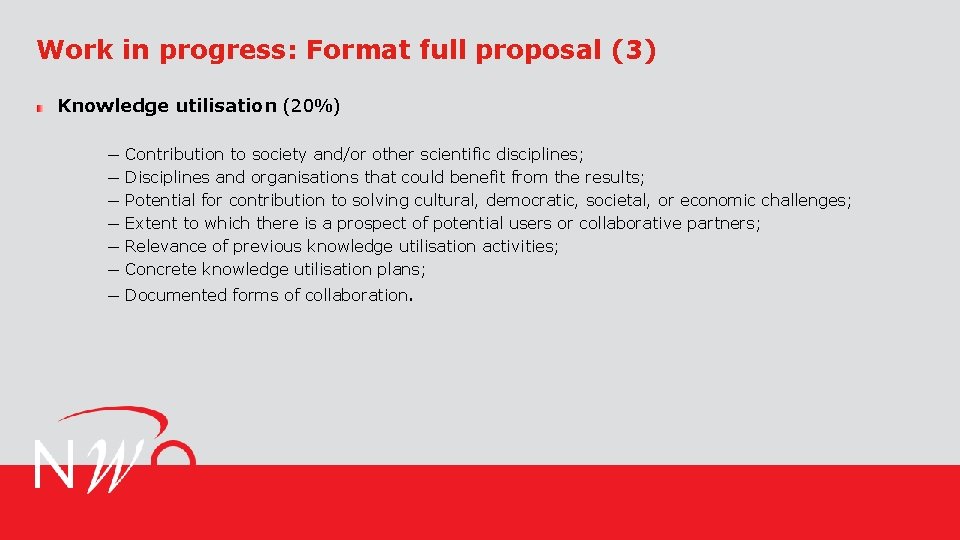 Work in progress: Format full proposal (3)

Knowledge utilisation (20%)

– Contribution to society and/or other scientific disciplines;
– Disciplines and organisations that could benefit from the results;
– Potential for contribution to solving cultural, democratic, societal, or economic challenges;
– Extent to which there is a prospect of potential users or collaborative partners;
– Relevance of previous knowledge utilisation activities;
– Concrete knowledge utilisation plans;
– Documented forms of collaboration.

NWO